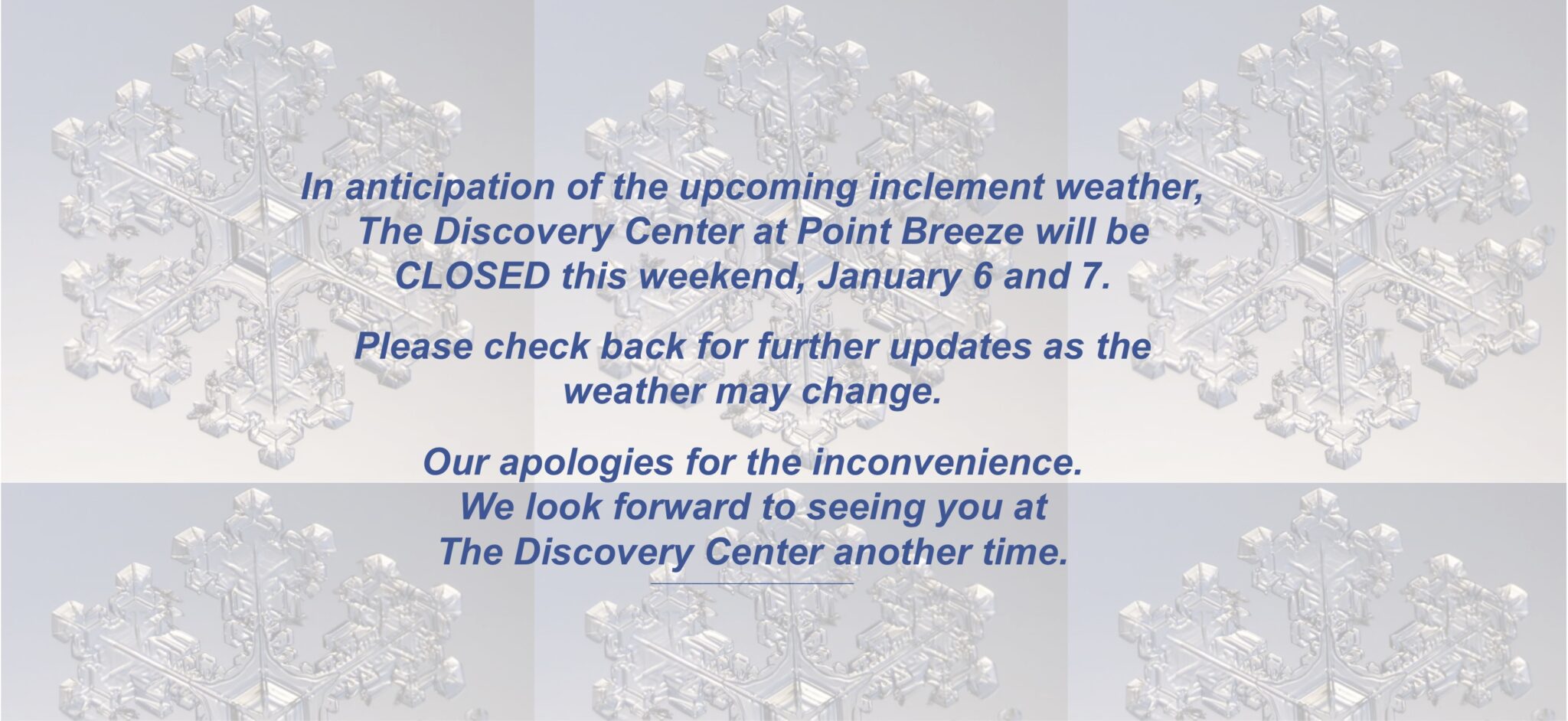 In anticipation of the upcoming inclement weather, The Discovery Center at Point Breeze will be CLOSED this weekend, January 6 and 7.

Please check back for further updates as the weather may change.

Our apologies for the inconvenience. We look forward to seeing you at The Discovery Center another time.